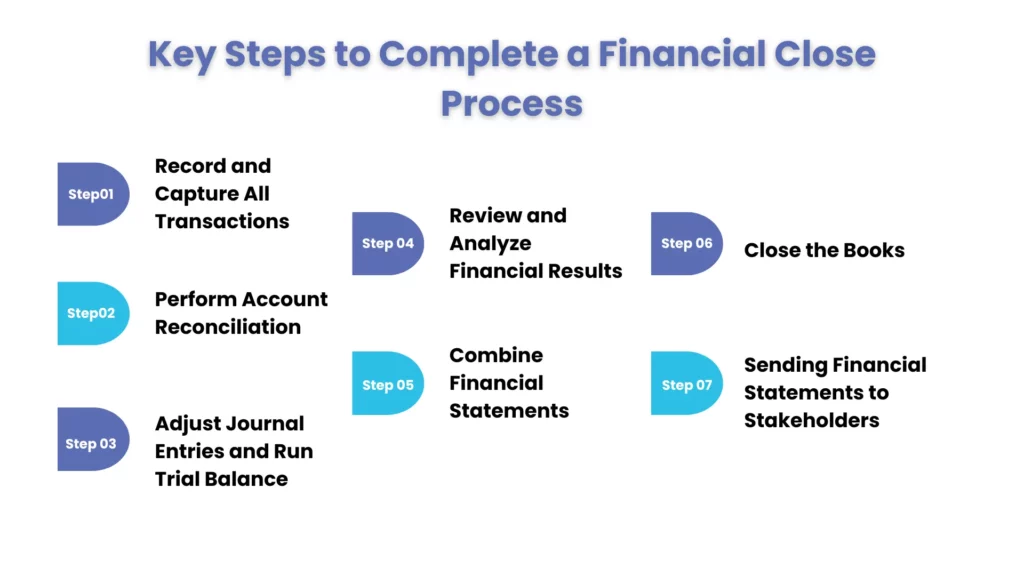 Key Steps to Complete a Financial Close Process

Step01
Record and Capture All Transactions

Step02
Perform Account Reconciliation

Step 03
Adjust Journal Entries and Run Trial Balance

Step 04
Review and Analyze Financial Results

Step 05
Combine Financial Statements

Step 06
Close the Books

Step 07
Sending Financial Statements to Stakeholders